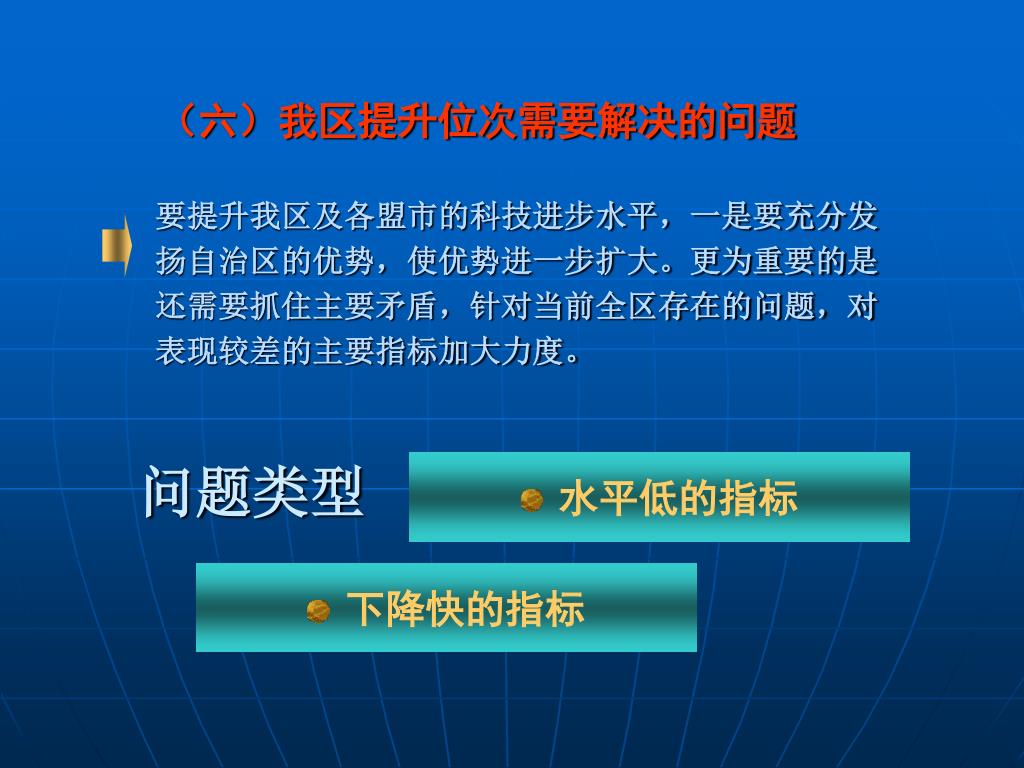 （六）我区提升位次需要解决的问题

要提升我区及各盟市的科技进步水平，一是要充分发扬自治区的优势，使优势进一步扩大。更为重要的是还需要抓住主要矛盾，针对当前全区存在的问题，对表现较差的主要指标加大力度。

问题类型

水平低的指标

下降快的指标